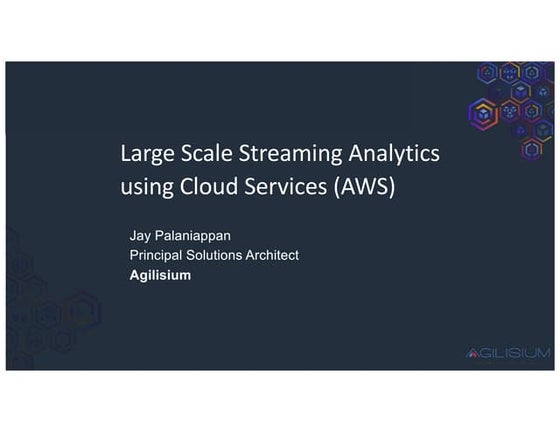 Large Scale Streaming Analytics using Cloud Services (AWS)

Jay Palaniappan
Principal Solutions Architect
Agilisium

AGILISIUM